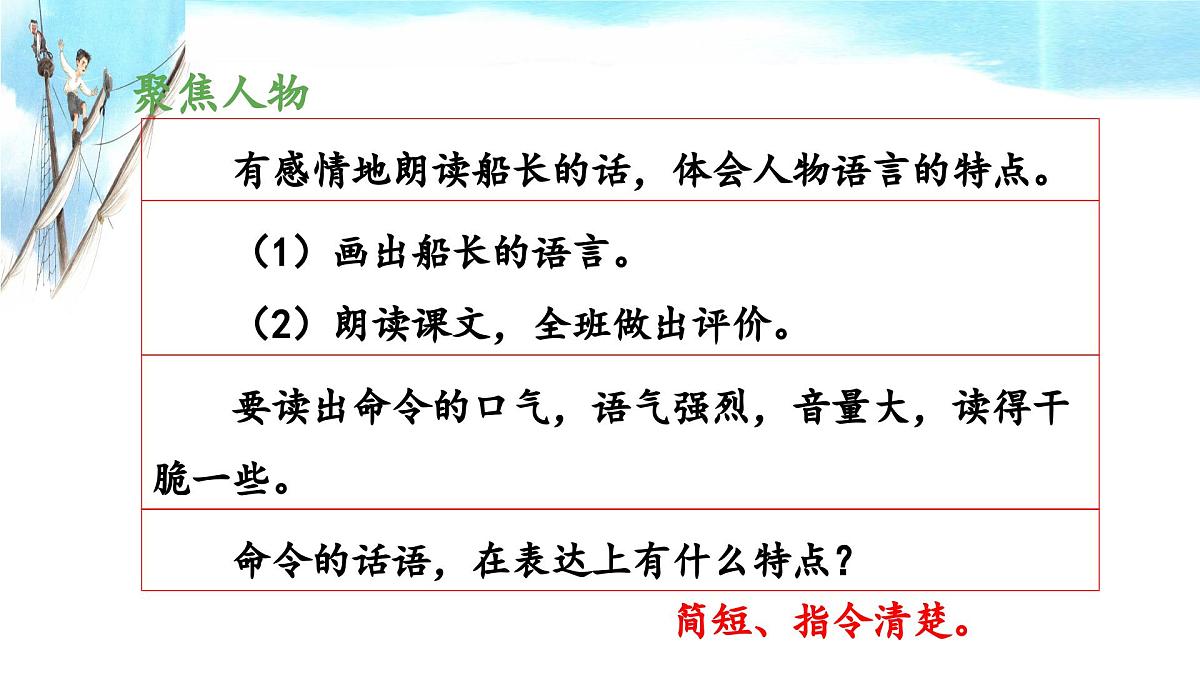 聚焦人物

有感情地朗读船长的话，体会人物语言的特点。

（1）画出船长的语言。

（2）朗读课文，全班做出评价。

要读出命令的口气，语气强烈，音量大，读得干脆一些。

命令的话语，在表达上有什么特点？

简短、指令清楚。